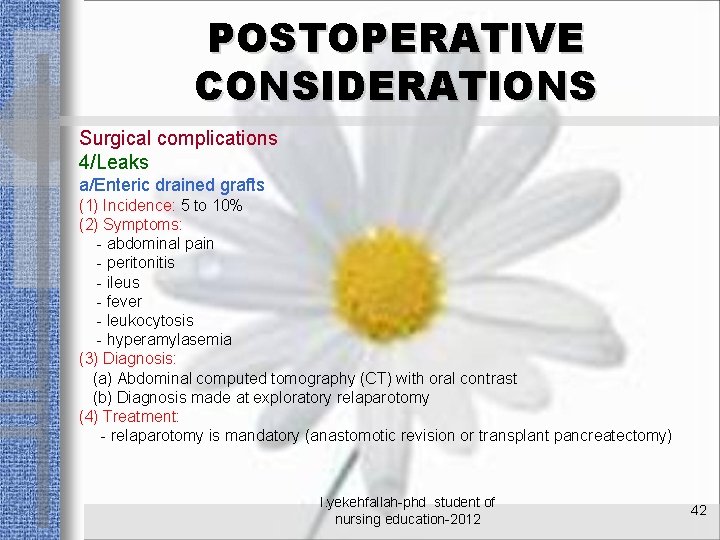 POSTOPERATIVE CONSIDERATIONS

Surgical complications
4/Leaks
a/Enteric drained grafts
(1) Incidence: 5 to 10%
(2) Symptoms:
- abdominal pain
- peritonitis
- ileus
- fever
- leukocytosis
- hyperamylasemia
(3) Diagnosis:
(a) Abdominal computed tomography (CT) with oral contrast
(b) Diagnosis made at exploratory relaparotomy
(4) Treatment:
- relaparotomy is mandatory (anastomotic revision or transplant pancreatectomy)

l.yekehfallah-phd student of nursing education-2012

42